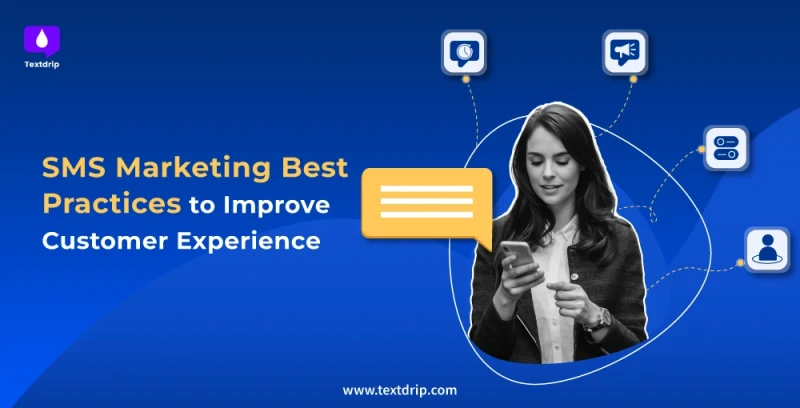 Textdrip

SMS Marketing Best Practices to Improve Customer Experience

www.textdrip.com